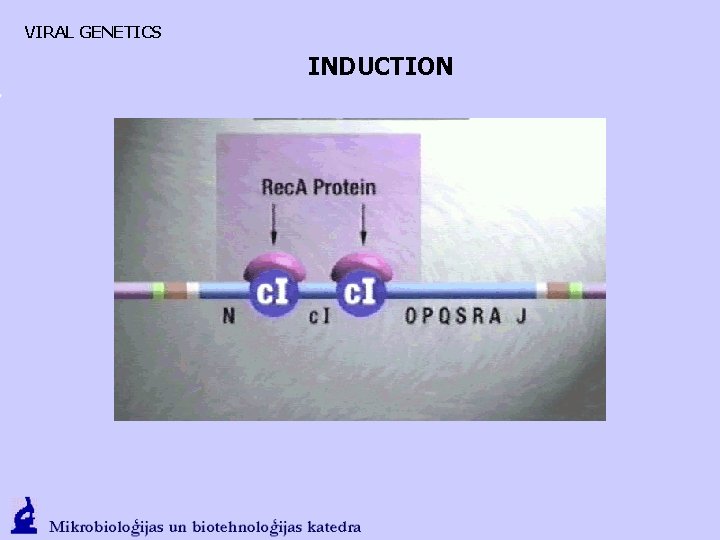 VIRAL GENETICS

INDUCTION

RecA Protein

cI cI

N cI OPQSRA J

Mikrobioloģijas un biotehnoloģijas katedra